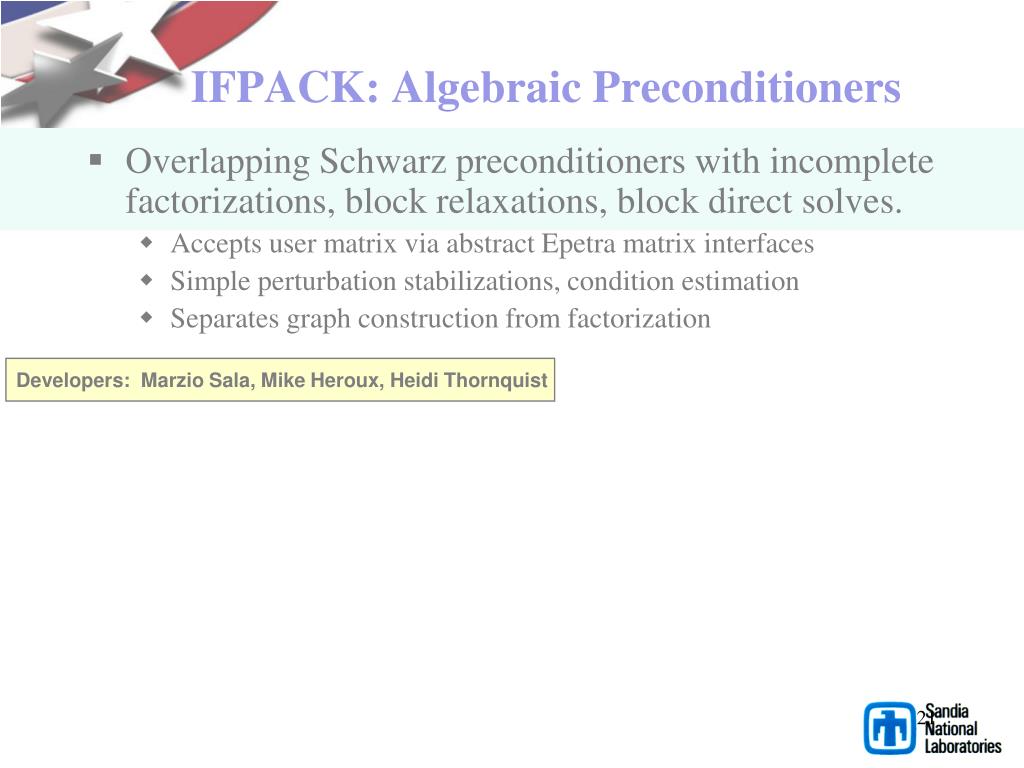 IFPACK: Algebraic Preconditioners

▪ Overlapping Schwarz preconditioners with incomplete factorizations, block relaxations, block direct solves.

◆ Accepts user matrix via abstract Epetra matrix interfaces
◆ Simple perturbation stabilizations, condition estimation
◆ Separates graph construction from factorization

Developers: Marzio Sala, Mike Heroux, Heidi Thornquist

21

Sandia National Laboratories